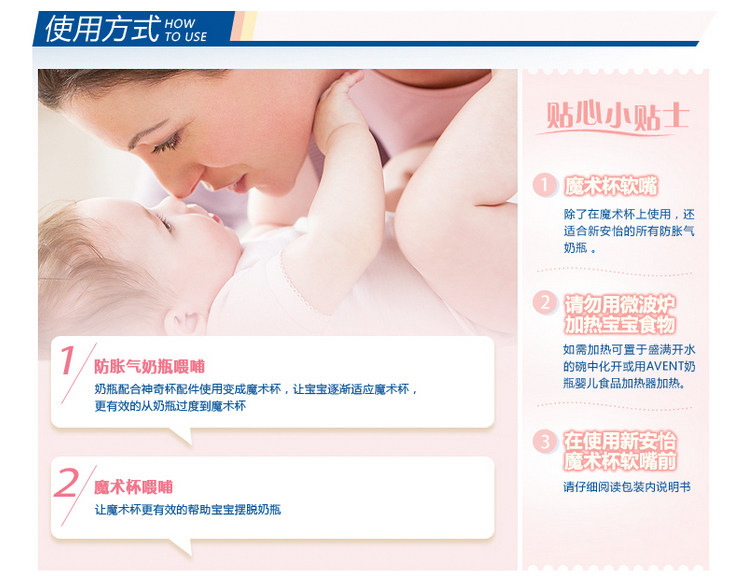 使用方式 HOW TO USE

1 防胀气奶瓶喂哺
奶瓶配合神奇杯配件使用变成魔术杯，让宝宝逐渐适应魔术杯，更有效的从奶瓶过度到魔术杯

2 魔术杯喂哺
让魔术杯更有效的帮助宝宝摆脱奶瓶

贴心小贴士

1 魔术杯软嘴
除了在魔术杯上使用，还适合新安怡的所有防胀气奶瓶。

2 请勿用微波炉加热宝宝食物
如需加热可置于盛满开水的碗中化开或用AVENT奶瓶婴儿食品加热器加热。

3 在使用新安怡魔术杯软嘴前
请仔细阅读包装内说明书